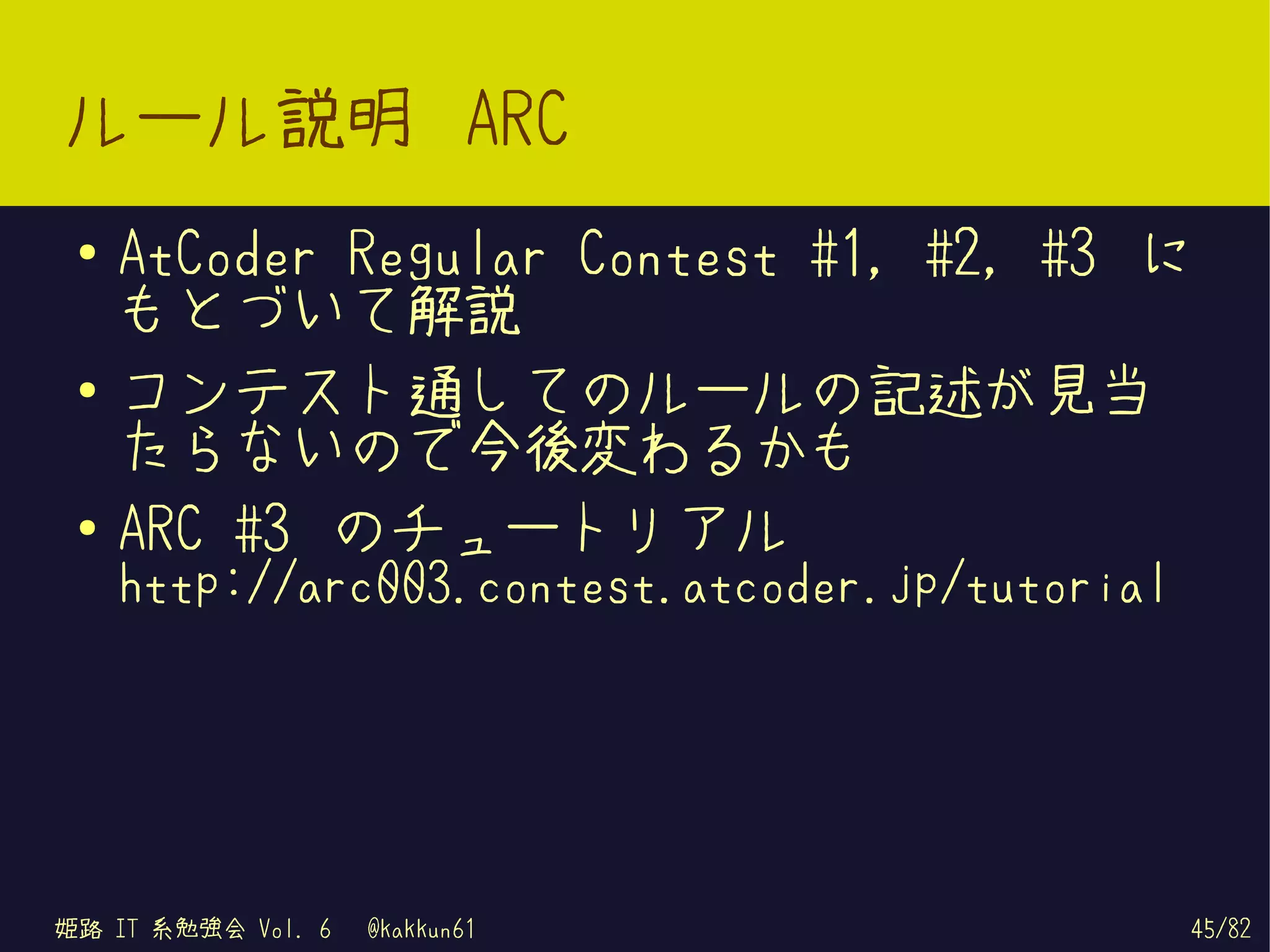 ルール説明 ARC

• AtCoder Regular Contest #1, #2, #3 にもとづいて解説

• コンテスト通してのルールの記述が見当たらないので今後変わるかも

• ARC #3 のチュートリアル http://arc003.contest.atcoder.jp/tutorial

姫路 IT 系勉強会 Vol. 6 @kakkun61

45/82